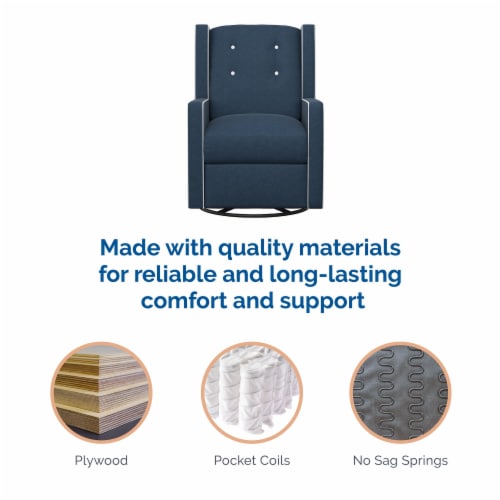 Made with quality materials for reliable and long-lasting comfort and support

Plywood

Pocket Coils

No Sag Springs